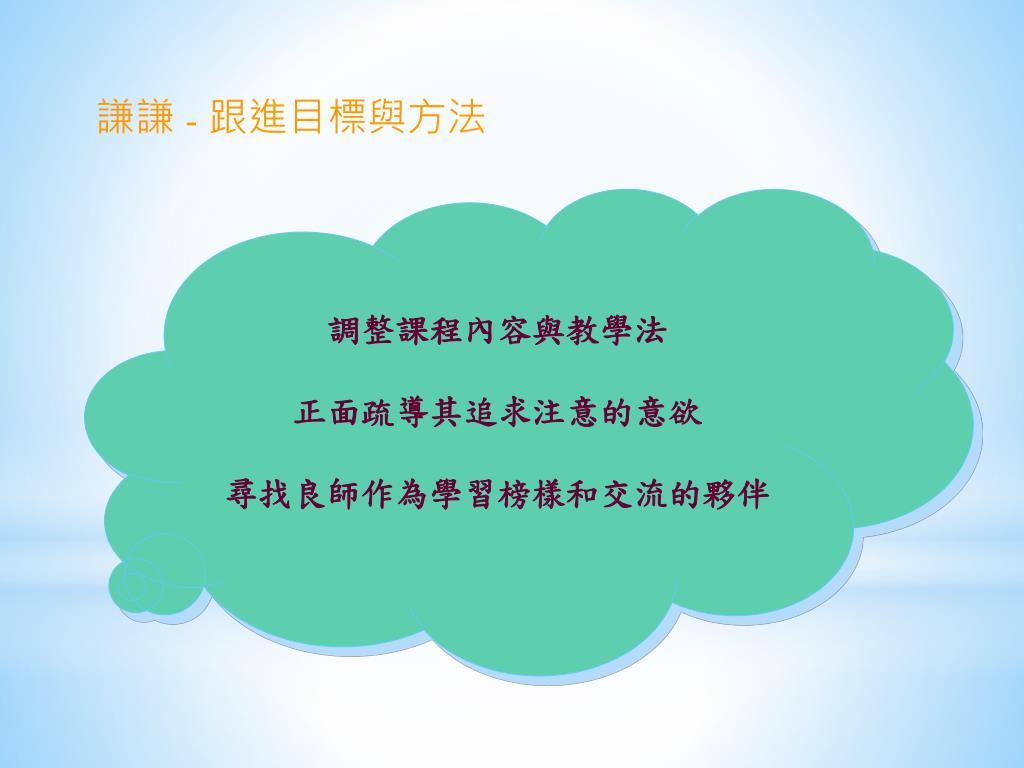 謙謙 - 跟進目標與方法

調整課程內容與教學法

正面疏導其追求注意的意欲

尋找良師作為學習榜樣和交流的夥伴